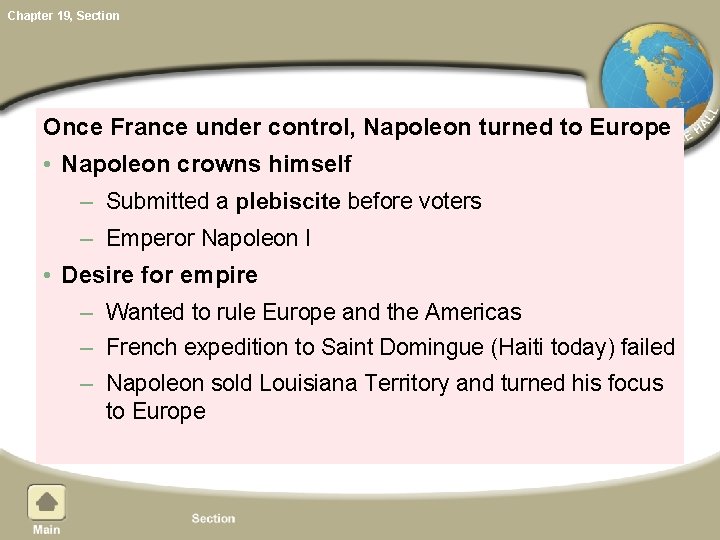 Chapter 19, Section

E HALL

Once France under control, Napoleon turned to Europe

• Napoleon crowns himself

– Submitted a plebiscite before voters

– Emperor Napoleon I

• Desire for empire

– Wanted to rule Europe and the Americas

– French expedition to Saint Domingue (Haiti today) failed

– Napoleon sold Louisiana Territory and turned his focus to Europe

Main

Section